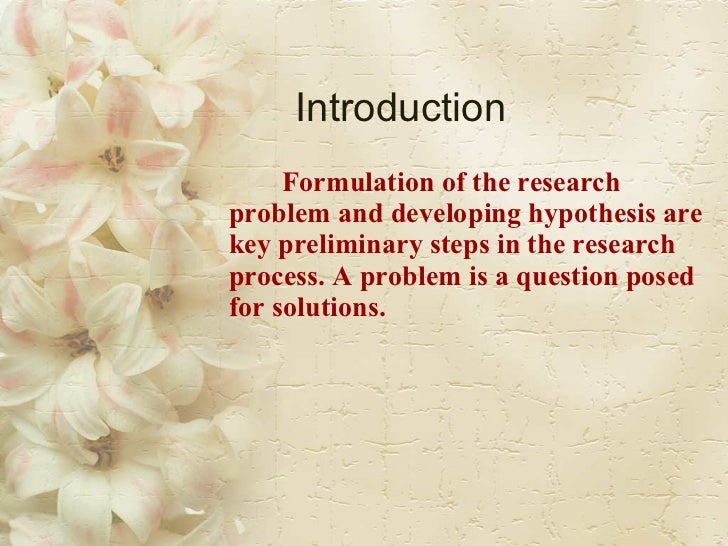 Introduction

Formulation of the research problem and developing hypothesis are key preliminary steps in the research process. A problem is a question posed for solutions.